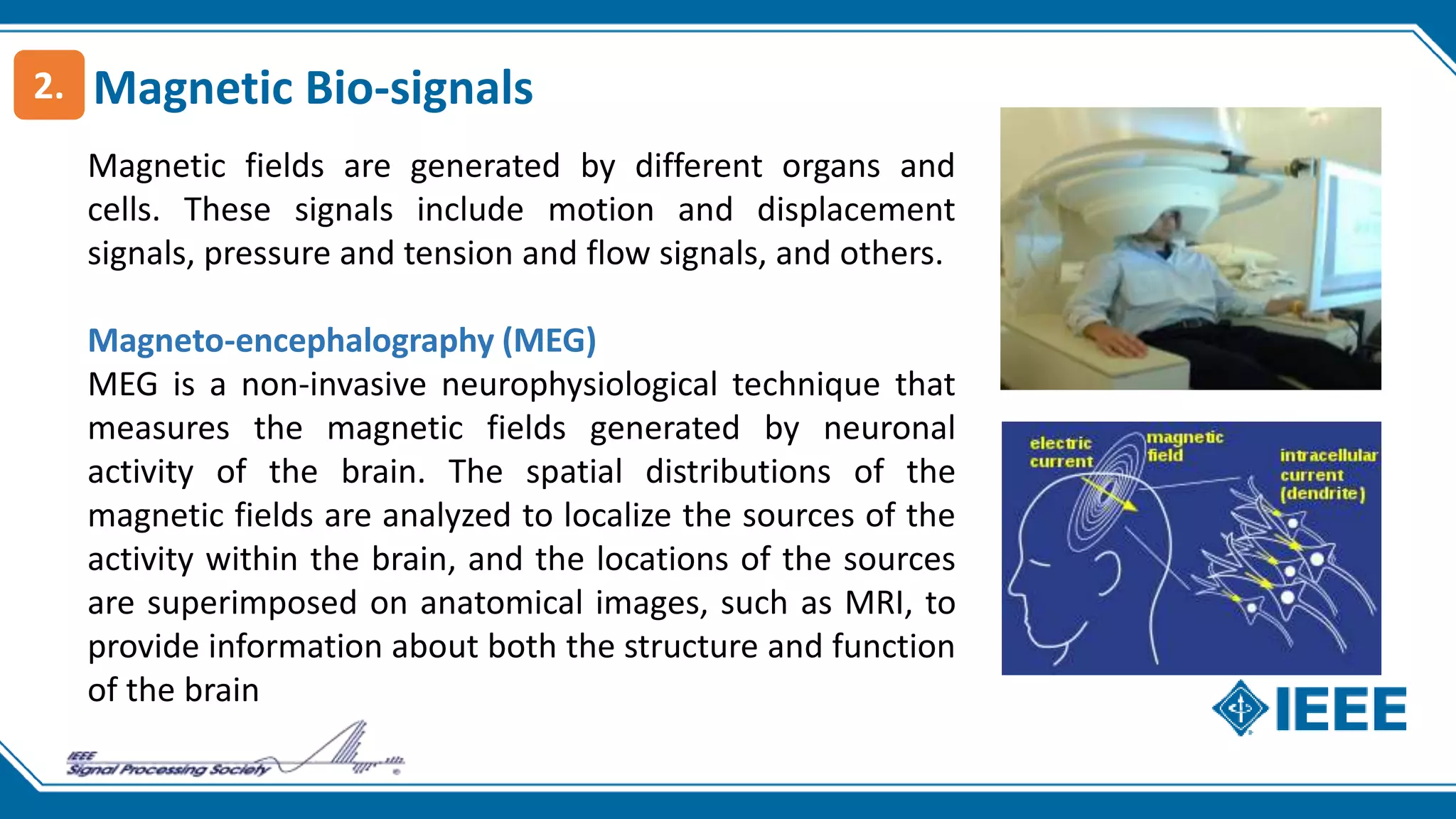 2. Magnetic Bio-signals

Magnetic fields are generated by different organs and cells. These signals include motion and displacement signals, pressure and tension and flow signals, and others.

Magneto-encephalography (MEG)
MEG is a non-invasive neurophysiological technique that measures the magnetic fields generated by neuronal activity of the brain. The spatial distributions of the magnetic fields are analyzed to localize the sources of the activity within the brain, and the locations of the sources are superimposed on anatomical images, such as MRI, to provide information about both the structure and function of the brain

electric current
magnetic field
intracellular current (dendrite)

IEEE

IEEE Signal Processing Society